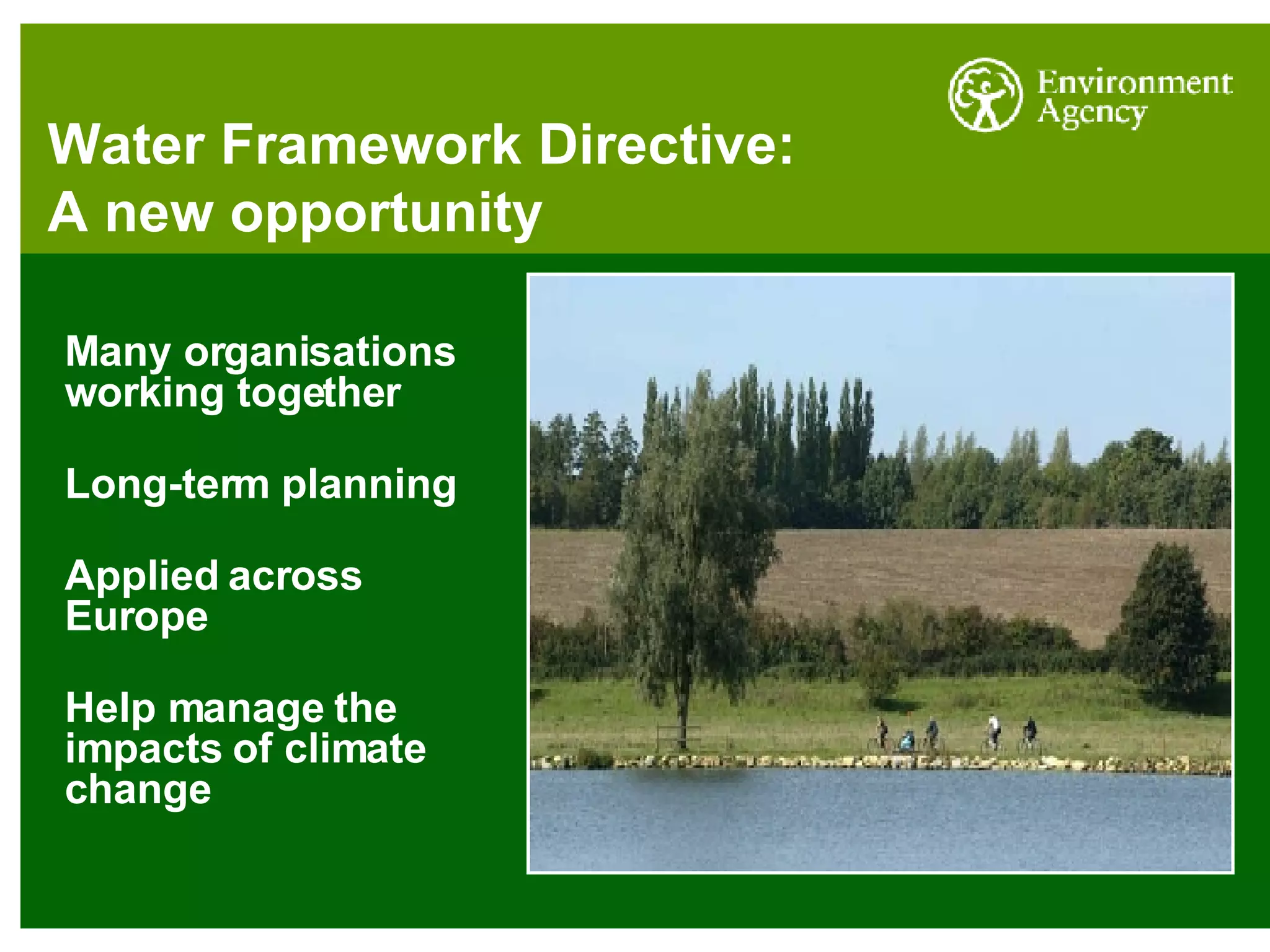 Environment Agency

Water Framework Directive:
A new opportunity

Many organisations working together

Long-term planning

Applied across Europe

Help manage the impacts of climate change